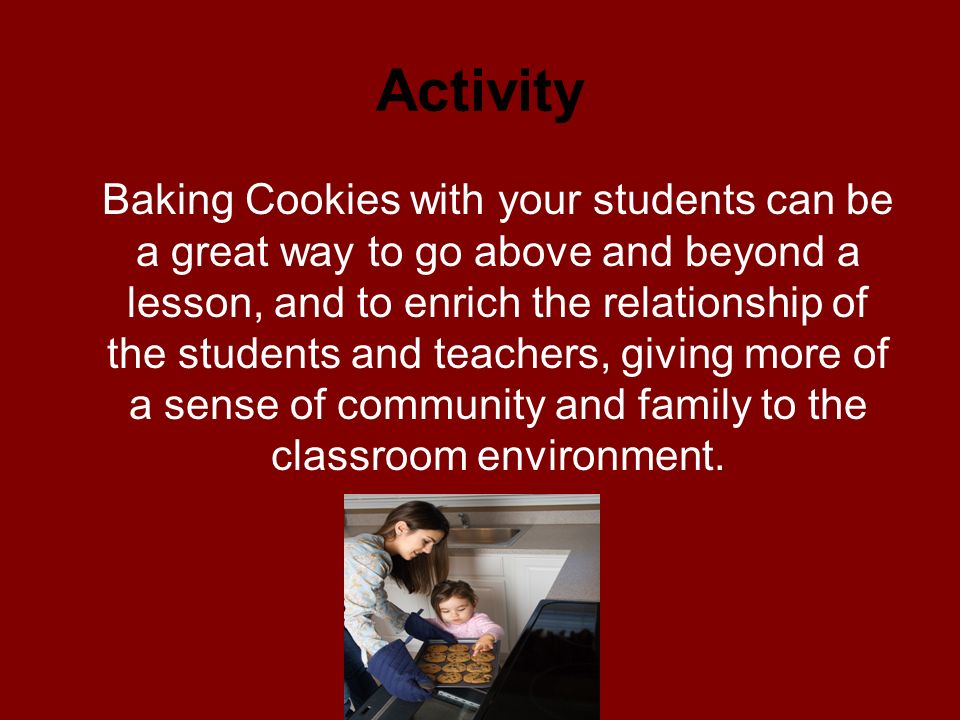 Activity

Baking Cookies with your students can be a great way to go above and beyond a lesson, and to enrich the relationship of the students and teachers, giving more of a sense of community and family to the classroom environment.